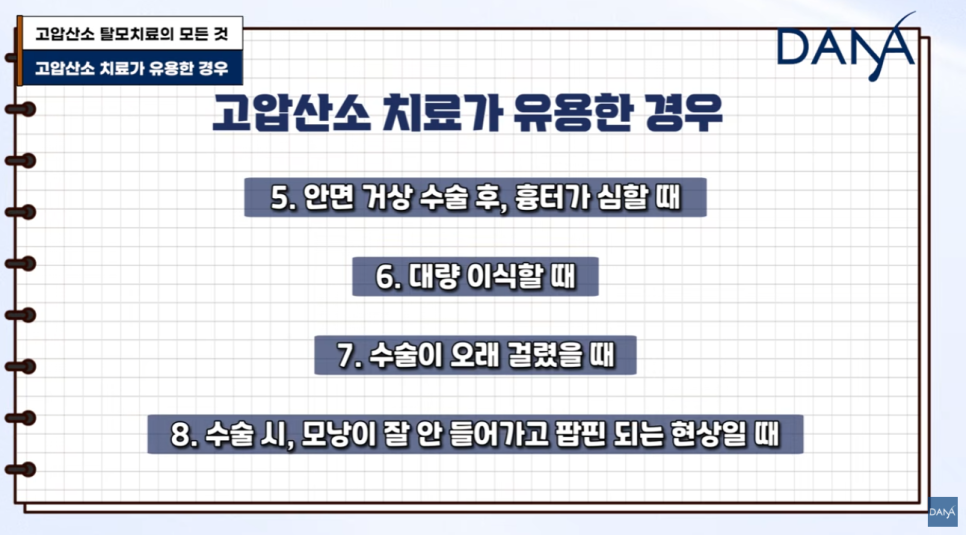 고압산소 탈모치료의 모든 것

고압산소 치료가 유용한 경우

DANA

고압산소 치료가 유용한 경우

5. 안면 거상 수술 후, 흉터가 심할 때

6. 대량 이식할 때

7. 수술이 오래 걸렸을 때

8. 수술 시, 모낭이 잘 안 들어가고 팝핀 되는 현상일 때

DANA